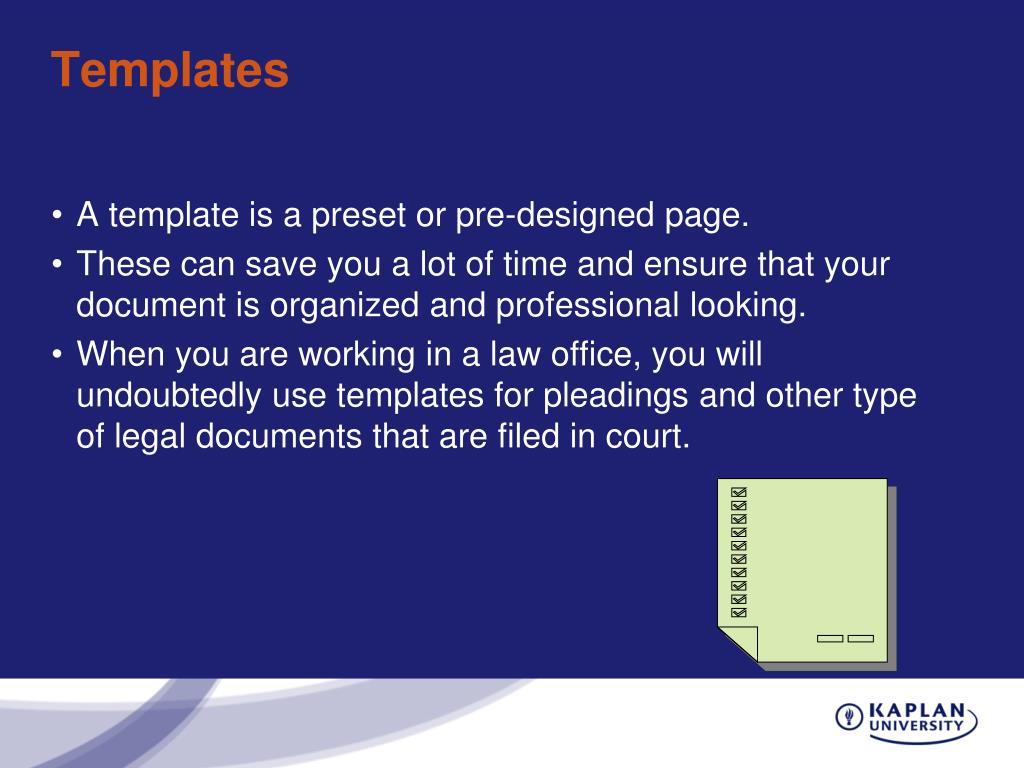 Templates

• A template is a preset or pre-designed page.
• These can save you a lot of time and ensure that your document is organized and professional looking.
• When you are working in a law office, you will undoubtedly use templates for pleadings and other type of legal documents that are filed in court.

KAPLAN UNIVERSITY